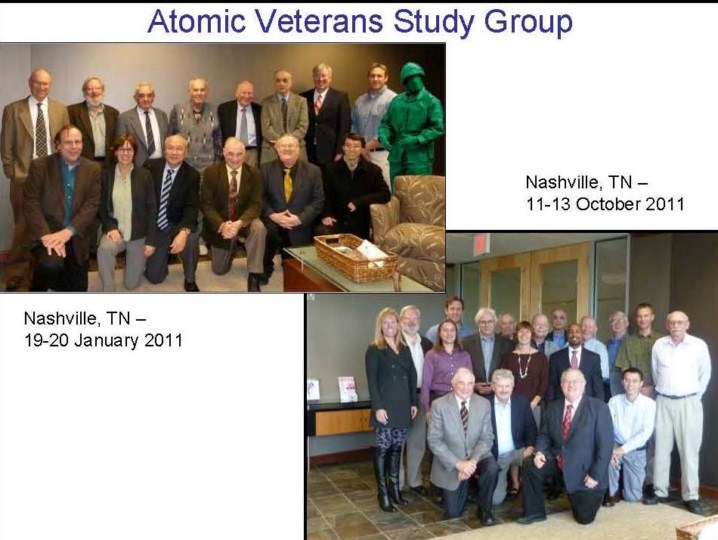 Atomic Veterans Study Group

Nashville, TN –
11-13 October 2011

Nashville, TN –
19-20 January 2011